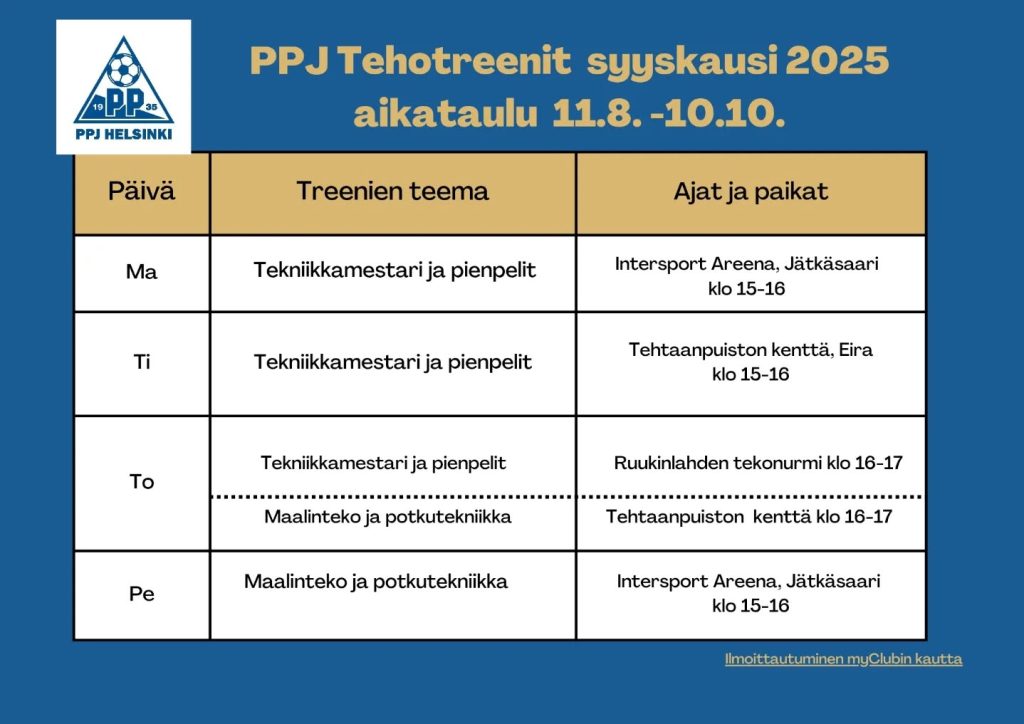 19 PP 35
PPJ HELSINKI

PPJ Tehotreenit syyskausi 2025 aikataulu 11.8. -10.10.

| Päivä | Treenien teema | Ajat ja paikat |
|---|---|---|
| Ma | Tekniikkamestari ja pienpelit | Intersport Areena, Jätkäsaari klo 15-16 |
| Ti | Tekniikkamestari ja pienpelit | Tehtaanpuiston kenttä, Eira klo 15-16 |
| To | Tekniikkamestari ja pienpelit | Ruukinlahden tekonurmi klo 16-17 |
| | Maalinteko ja potkutekniikka | Tehtaanpuiston kenttä klo 16-17 |
| Pe | Maalinteko ja potkutekniikka | Intersport Areena, Jätkäsaari klo 15-16 |

Ilmoittautuminen myClubin kautta